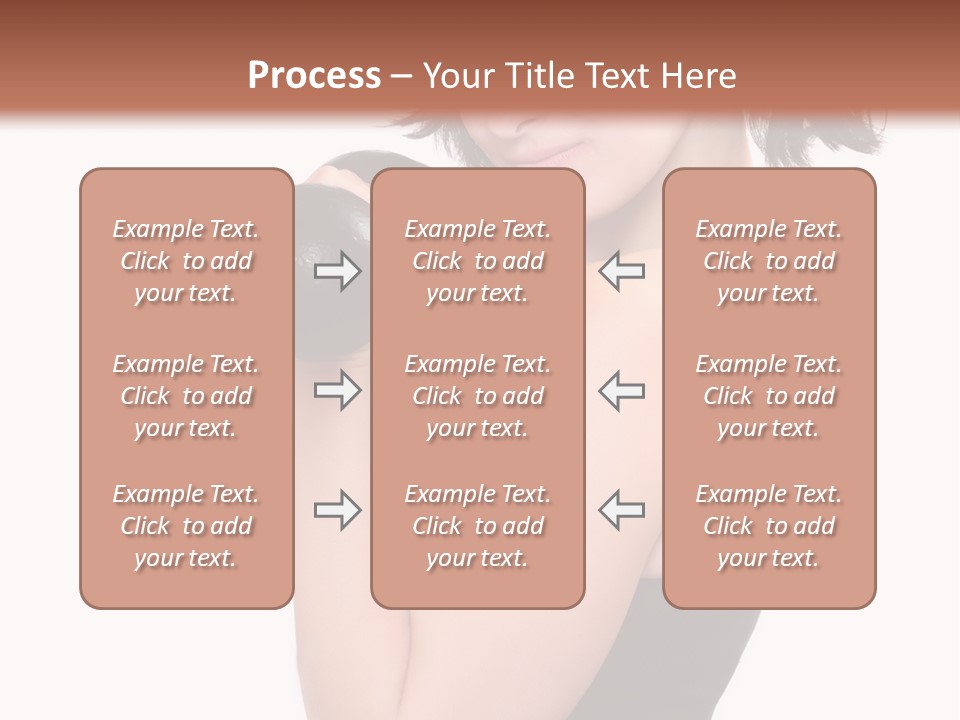 Process – Your Title Text Here

Example Text. Click to add your text.

Example Text. Click to add your text.

Example Text. Click to add your text.

Example Text. Click to add your text.

Example Text. Click to add your text.

Example Text. Click to add your text.

Example Text. Click to add your text.

Example Text. Click to add your text.

Example Text. Click to add your text.